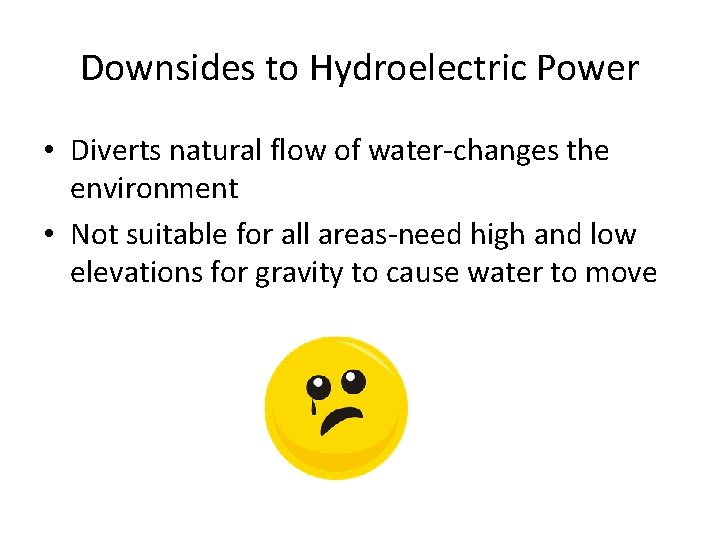 Downsides to Hydroelectric Power

• Diverts natural flow of water-changes the environment
• Not suitable for all areas-need high and low elevations for gravity to cause water to move